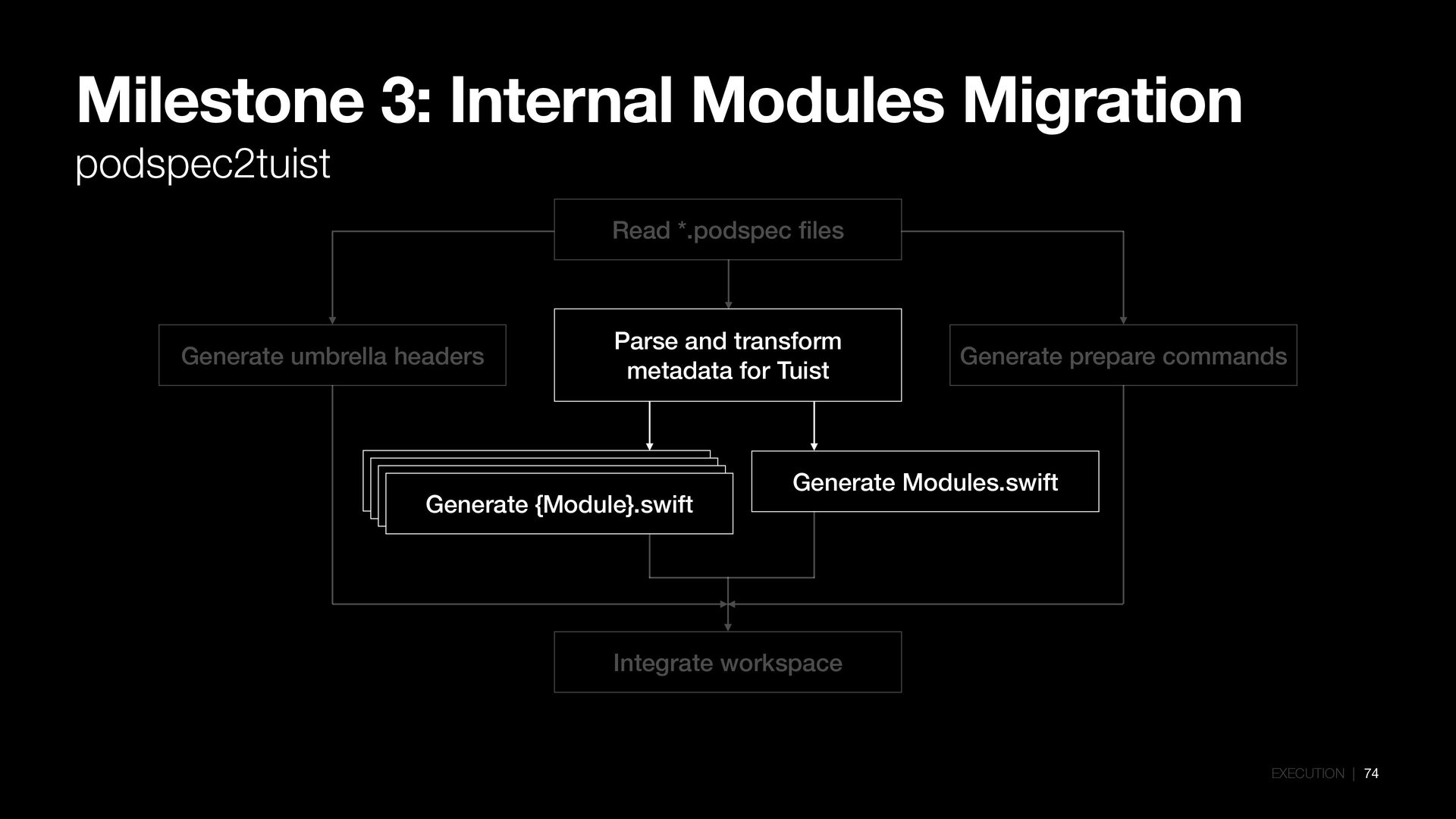 Milestone 3: Internal Modules Migration
podspec2tuist

Read *.podspec files

Generate umbrella headers

Parse and transform metadata for Tuist

Generate prepare commands

Generate {Module}.swift

Generate Modules.swift

Integrate workspace

EXECUTION | 74